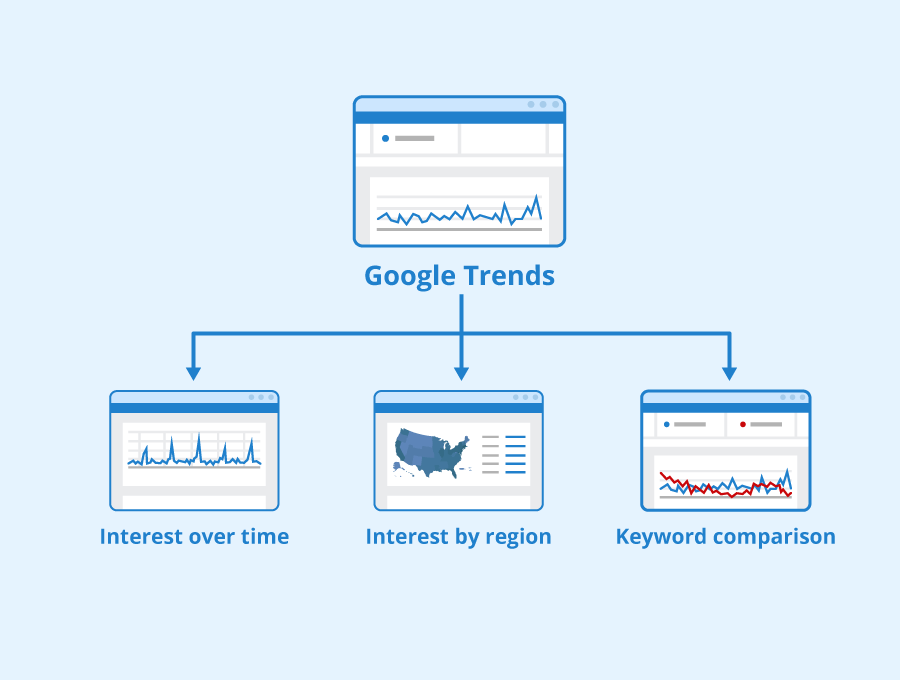 Google Trends

Interest over time

Interest by region

Keyword comparison